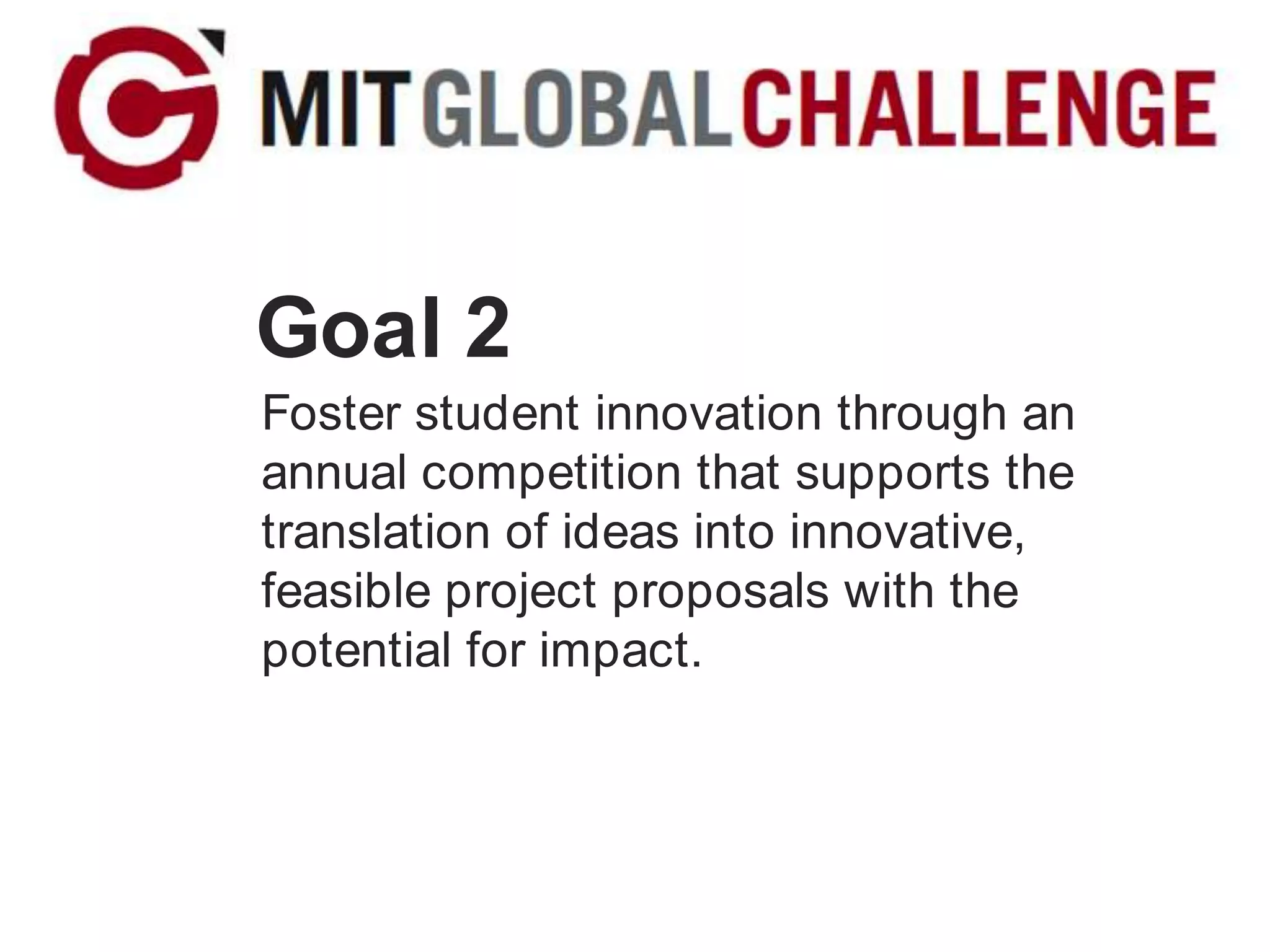 MITGLOBALCHALLENGE

Goal 2

Foster student innovation through an annual competition that supports the translation of ideas into innovative, feasible project proposals with the potential for impact.